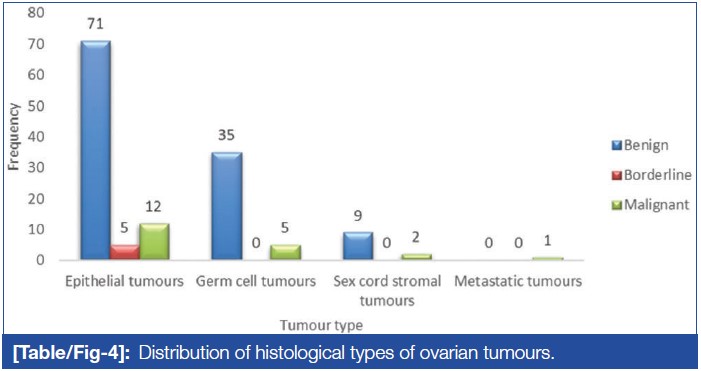 80
70
60
50
40
30
20
10
0
Frequency

71
5
12
35
0
5
9
0
2
0
0
1

Epithelial tumours
Germ cell tumours
Sex cord stromal tumours
Metastatic tumours

Tumour type

Benign
Borderline
Malignant

[Table/Fig-4]: Distribution of histological types of ovarian tumours.